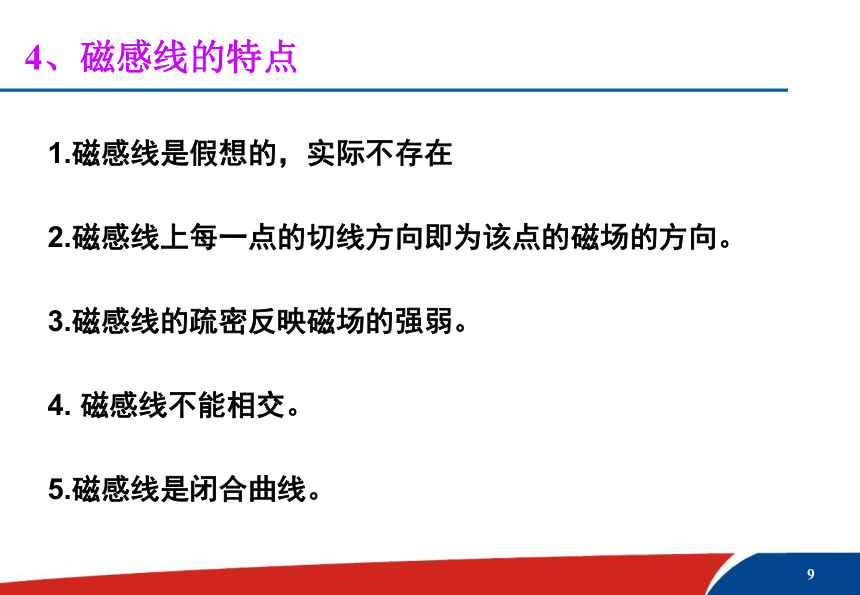 4、磁感线的特点

1.磁感线是假想的，实际不存在

2.磁感线上每一点的切线方向即为该点的磁场的方向。

3.磁感线的疏密反映磁场的强弱。

4. 磁感线不能相交。

5.磁感线是闭合曲线。

9